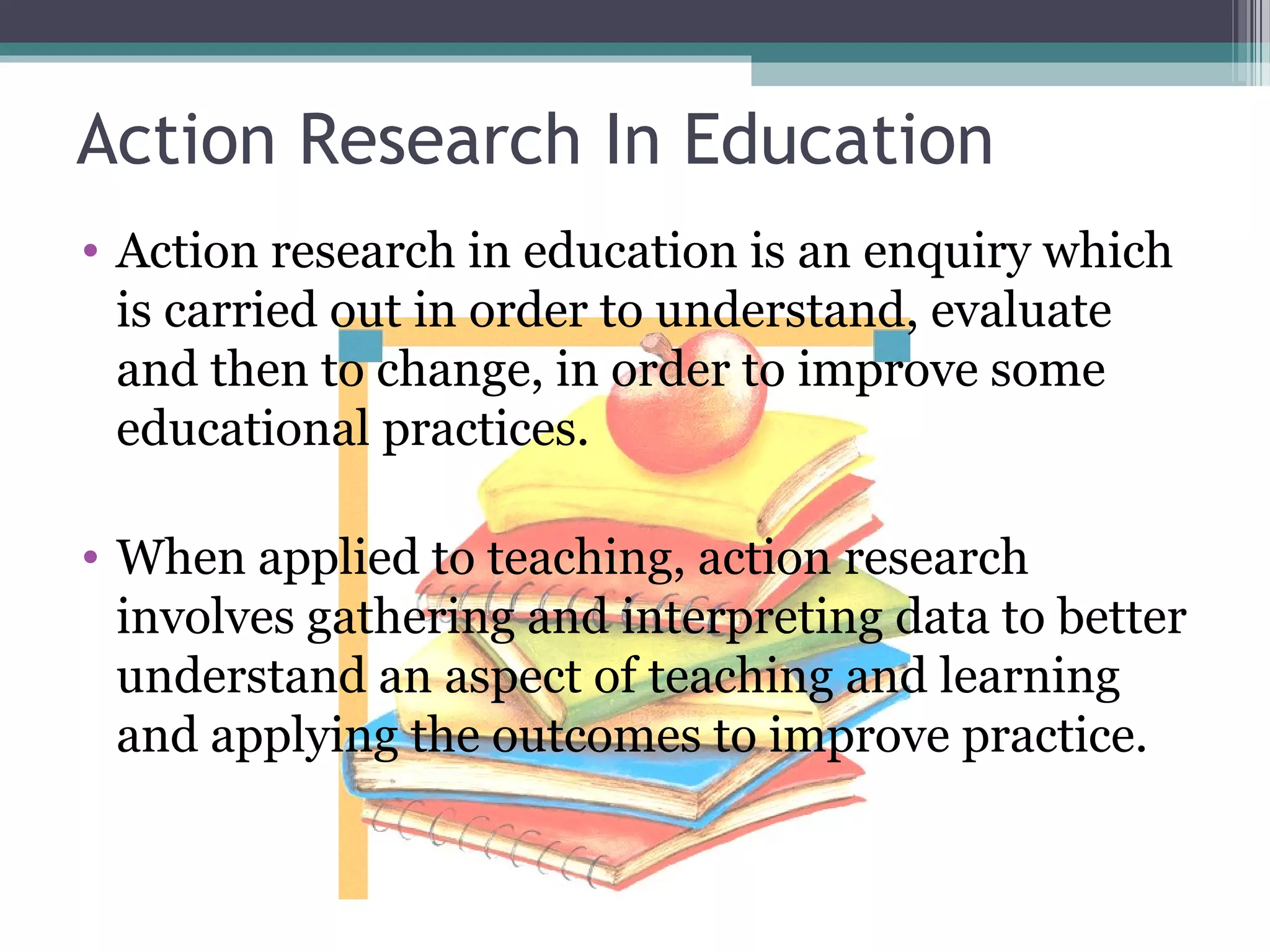 Action Research In Education

• Action research in education is an enquiry which is carried out in order to understand, evaluate and then to change, in order to improve some educational practices.

• When applied to teaching, action research involves gathering and interpreting data to better understand an aspect of teaching and learning and applying the outcomes to improve practice.